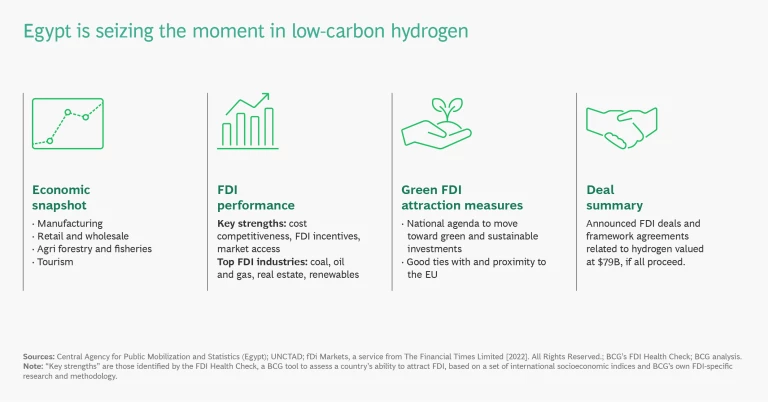 Egypt is seizing the moment in low-carbon hydrogen

Economic snapshot

· Manufacturing
· Retail and wholesale
· Agri forestry and fisheries
· Tourism

FDI performance

Key strengths: cost competitiveness, FDI incentives, market access
Top FDI industries: coal, oil and gas, real estate, renewables

Green FDI attraction measures

· National agenda to move toward green and sustainable investments
· Good ties with and proximity to the EU

Deal summary

Announced FDI deals and framework agreements related to hydrogen valued at $79B, if all proceed.

Sources: Central Agency for Public Mobilization and Statistics (Egypt); UNCTAD; fDi Markets, a service from The Financial Times Limited [2022]. All Rights Reserved.; BCG's FDI Health Check; BCG analysis.
Note: "Key strengths" are those identified by the FDI Health Check, a BCG tool to assess a country's ability to attract FDI, based on a set of international socioeconomic indices and BCG's own FDI-specific research and methodology.